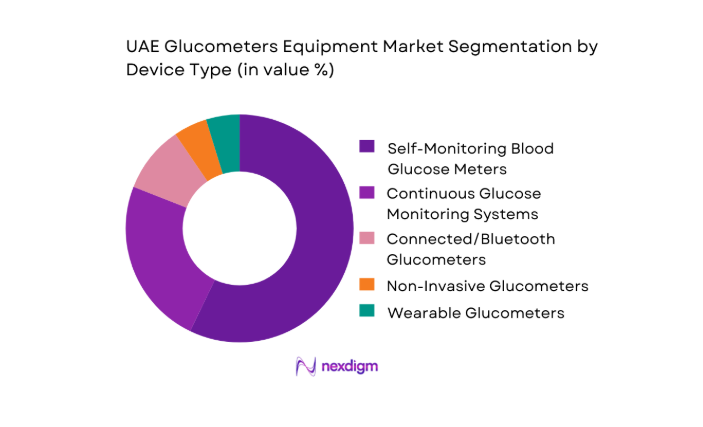 UAE Glucometers Equipment Market Segmentation by Device Type (in value %)

Self-Monitoring Blood Glucose Meters
Continuous Glucose Monitoring Systems
Connected/Bluetooth Glucometers
Non-Invasive Glucometers
Wearable Glucometers

nexdigm